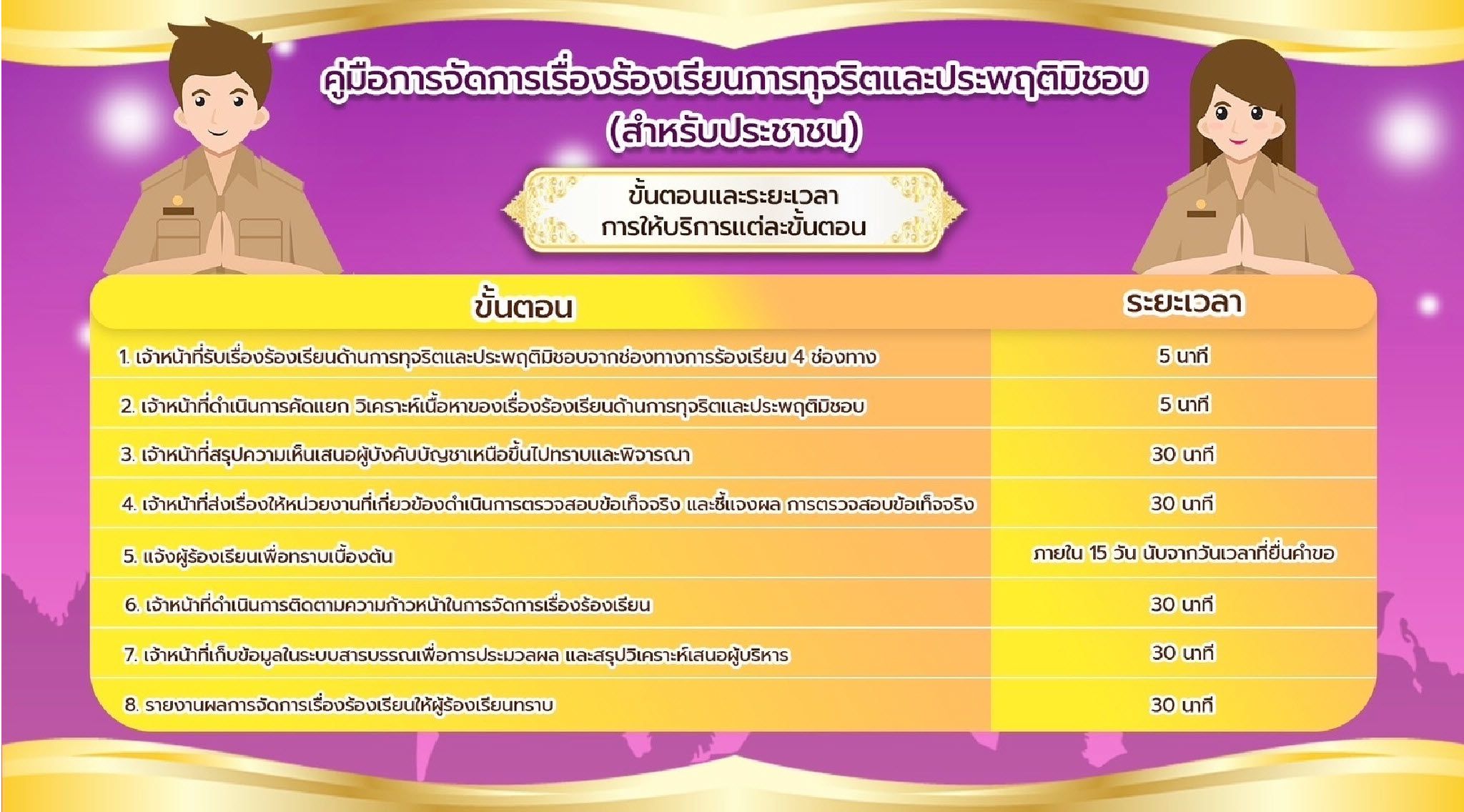 คู่มือการจัดการเรื่องร้องเรียนการทุจริตและประพฤติมิชอบ (สำหรับประชาชน)

ขั้นตอนและระยะเวลา การให้บริการแต่ละขั้นตอน

| ขั้นตอน | ระยะเวลา |
|---|---|
| 1. เจ้าหน้าที่รับเรื่องร้องเรียนด้านการทุจริตและประพฤติมิชอบจากช่องทางการร้องเรียน 4 ช่องทาง | 5 นาที |
| 2. เจ้าหน้าที่ดำเนินการคัดแยก วิเคราะห์เนื้อหาของเรื่องร้องเรียนด้านการทุจริตและประพฤติมิชอบ | 5 นาที |
| 3. เจ้าหน้าที่สรุปความเห็นเสนอผู้บังคับบัญชาเหนือขึ้นไปทราบและพิจารณา | 30 นาที |
| 4. เจ้าหน้าที่ส่งเรื่องให้หน่วยงานที่เกี่ยวข้องดำเนินการตรวจสอบข้อเท็จจริง และชี้แจงผล การตรวจสอบข้อเท็จจริง | 30 นาที |
| 5. แจ้งผู้ร้องเรียนเพื่อทราบเบื้องต้น | ภายใน 15 วัน นับจากวันเวลาที่ยื่นคำขอ |
| 6. เจ้าหน้าที่ดำเนินการติดตามความก้าวหน้าในการจัดการเรื่องร้องเรียน | 30 นาที |
| 7. เจ้าหน้าที่เก็บข้อมูลในระบบสารบรรณเพื่อการประมวลผล และสรุปวิเคราะห์เสนอผู้บริหาร | 30 นาที |
| 8. รายงานผลการจัดการเรื่องร้องเรียนให้ผู้ร้องเรียนทราบ | 30 นาที |